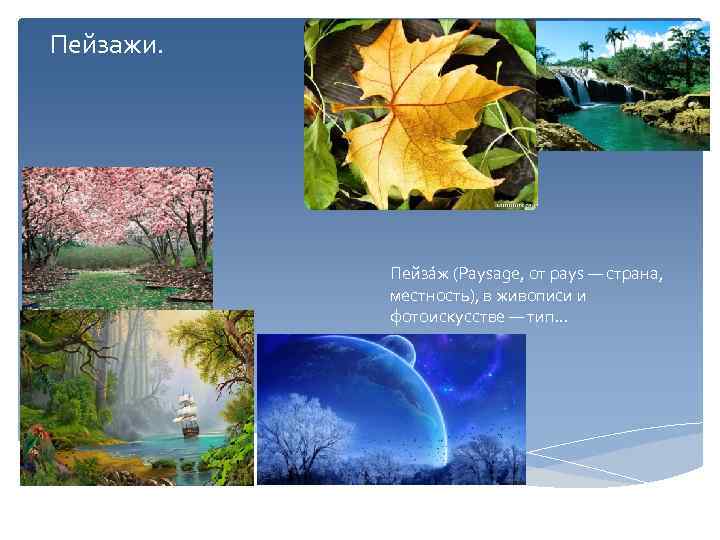 Пейзажи.

Пейза́ж (Paysage, от pays — страна, местность), в живописи и фотоискусстве — тип…